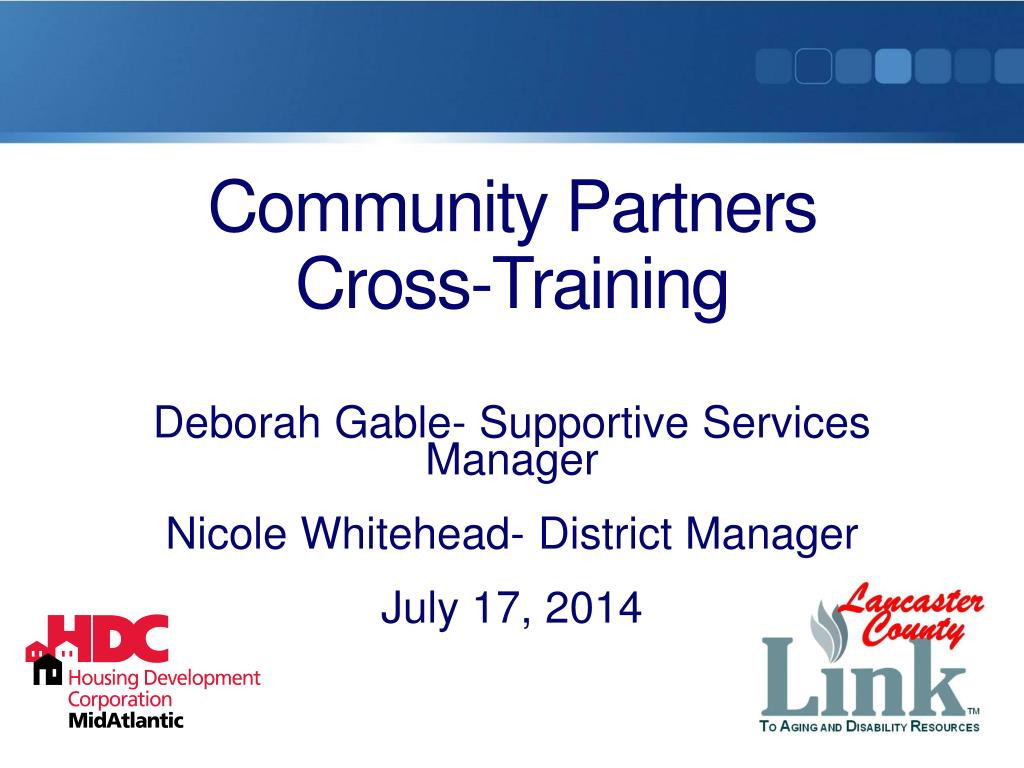 Community Partners Cross-Training

Deborah Gable- Supportive Services Manager

Nicole Whitehead- District Manager

July 17, 2014

HDC
Housing Development Corporation
MidAtlantic

Lancaster County
Link™
To Aging and Disability Resources